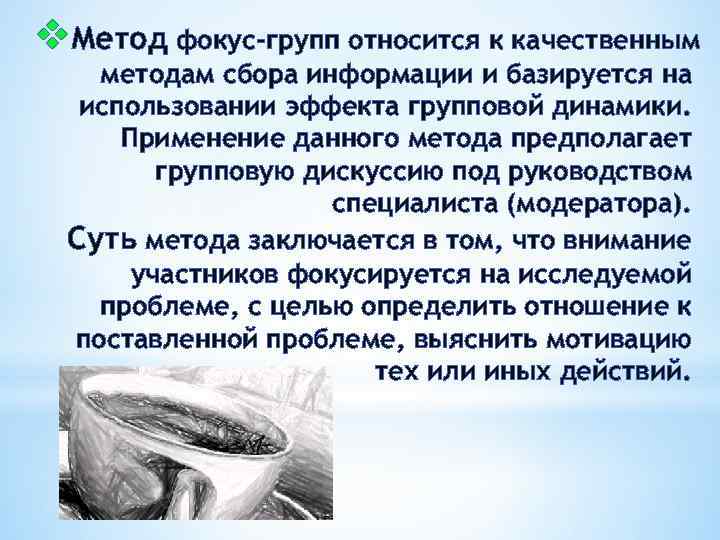 Метод фокус-групп относится к качественным методам сбора информации и базируется на использовании эффекта групповой динамики. Применение данного метода предполагает групповую дискуссию под руководством специалиста (модератора).

Суть метода заключается в том, что внимание участников фокусируется на исследуемой проблеме, с целью определить отношение к поставленной проблеме, выяснить мотивацию тех или иных действий.